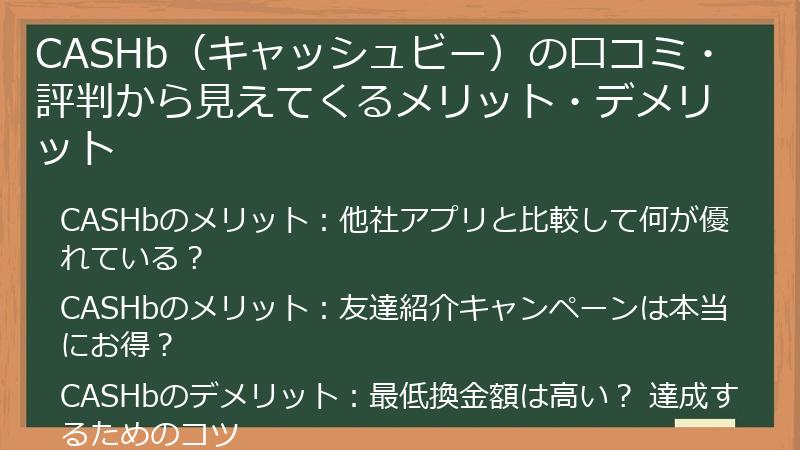 CASHb（キャッシュビー）の口コミ・評判から見えてくるメリット・デメリット

CASHbのメリット：他社アプリと比較して何が優れている？

CASHbのメリット：友達紹介キャンペーンは本当にお得？

CASHbのデメリット：最低換金額は高い？ 達成するためのコツ